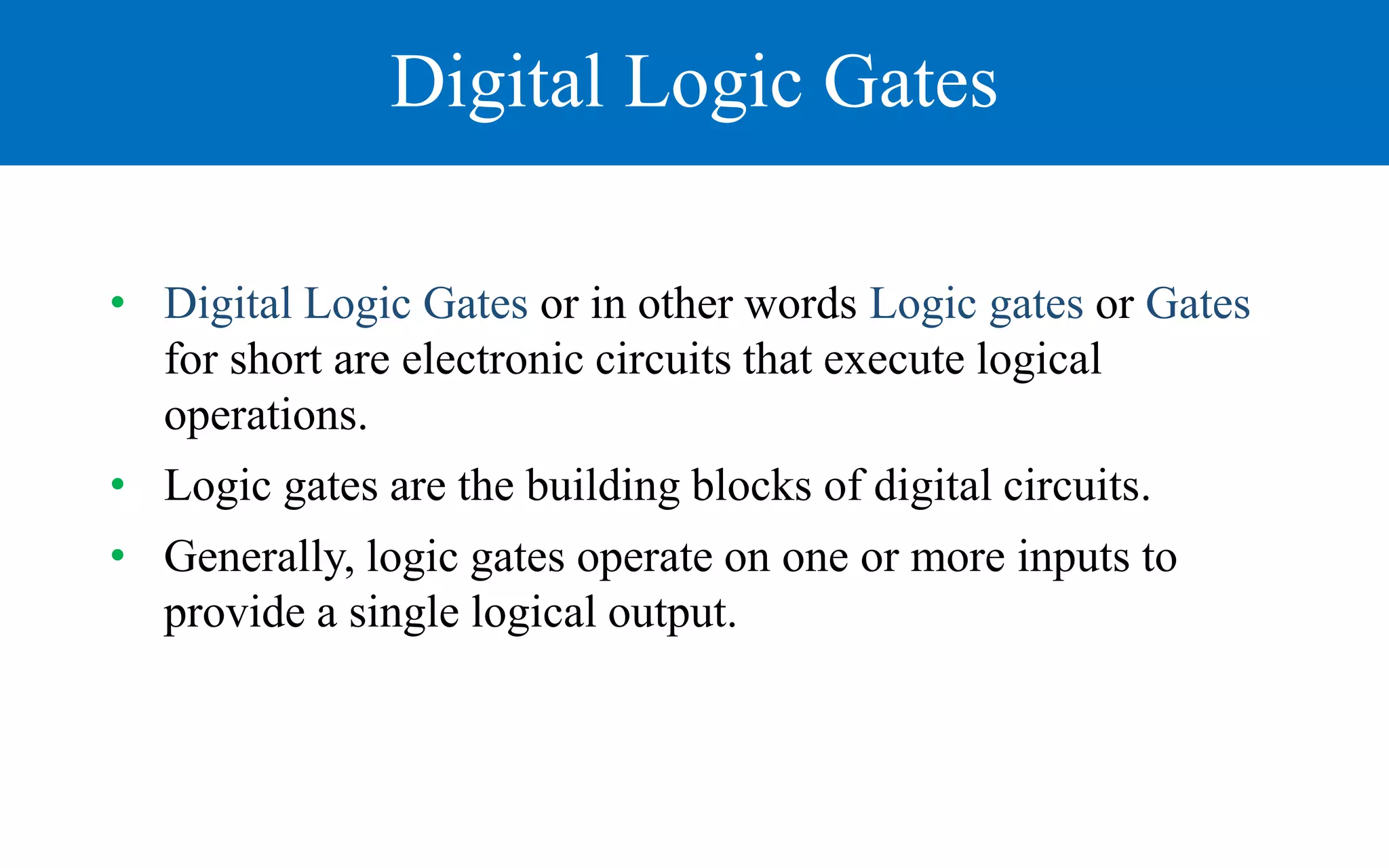 Digital Logic Gates

• Digital Logic Gates or in other words Logic gates or Gates for short are electronic circuits that execute logical operations.

• Logic gates are the building blocks of digital circuits.

• Generally, logic gates operate on one or more inputs to provide a single logical output.